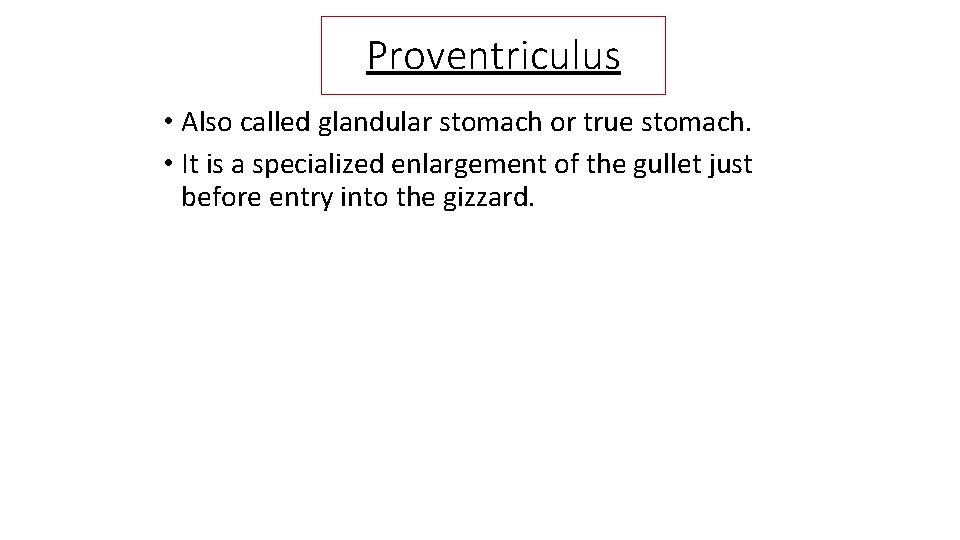 Proventriculus

• Also called glandular stomach or true stomach.
• It is a specialized enlargement of the gullet just before entry into the gizzard.